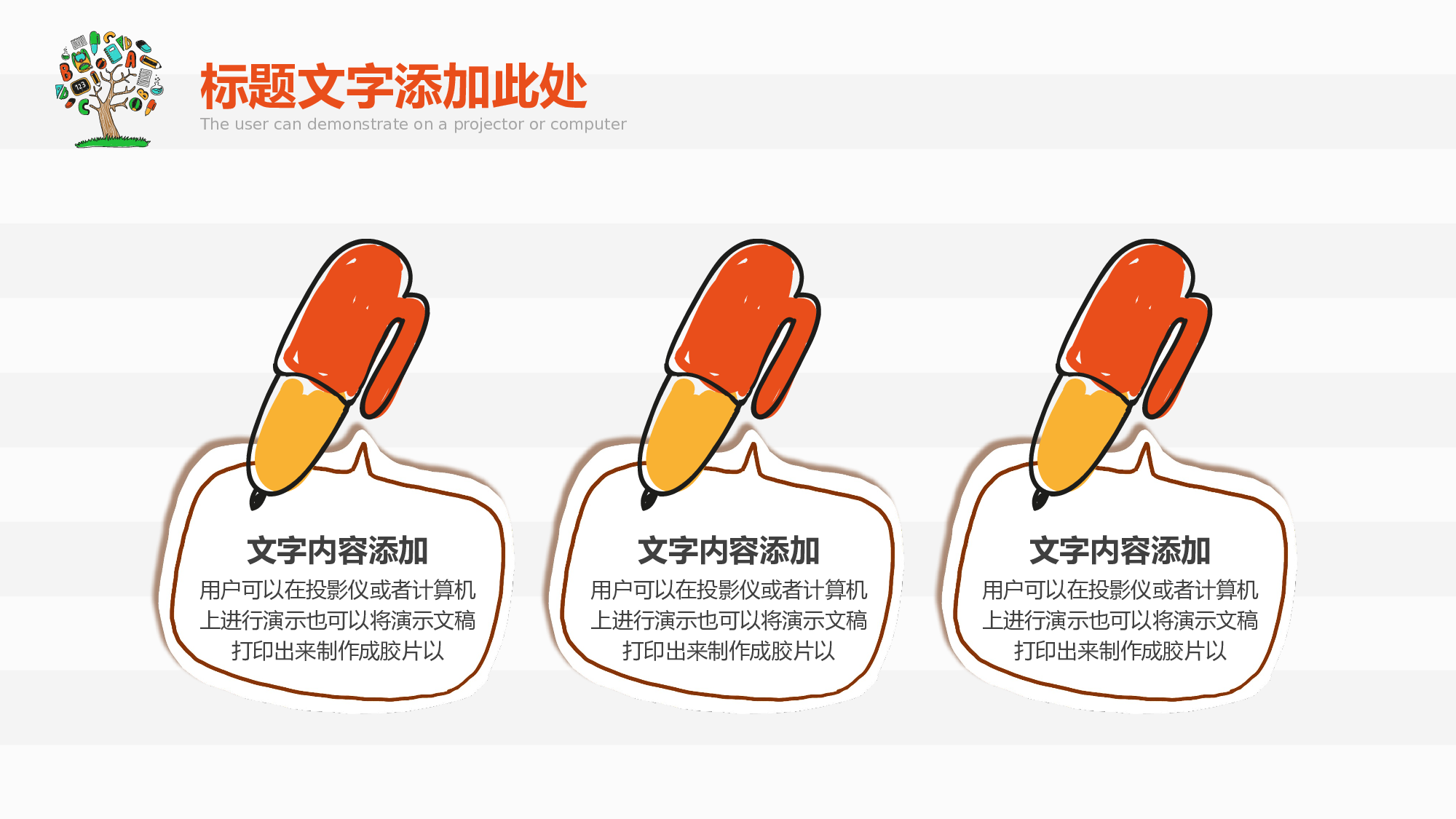 标题文字添加此处
The user can demonstrate on a projector or computer

文字内容添加
用户可以在投影仪或者计算机上进行演示也可以将演示文稿打印出来制作成胶片以

文字内容添加
用户可以在投影仪或者计算机上进行演示也可以将演示文稿打印出来制作成胶片以

文字内容添加
用户可以在投影仪或者计算机上进行演示也可以将演示文稿打印出来制作成胶片以